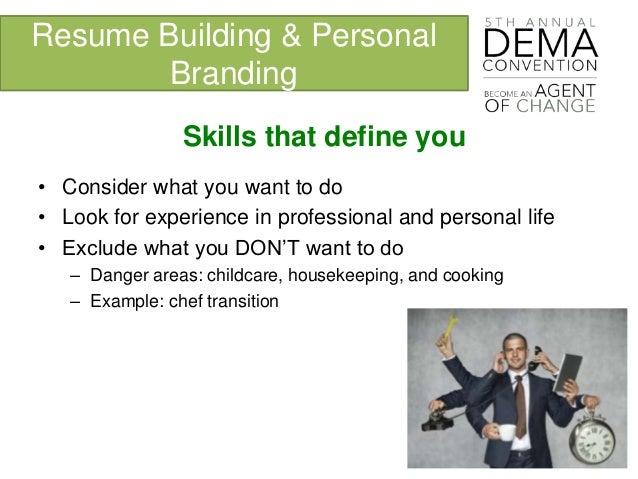 Resume Building & Personal Branding

5TH ANNUAL
DEMA
CONVENTION
BECOME AN AGENT OF CHANGE

Skills that define you

• Consider what you want to do
• Look for experience in professional and personal life
• Exclude what you DON'T want to do
– Danger areas: childcare, housekeeping, and cooking
– Example: chef transition